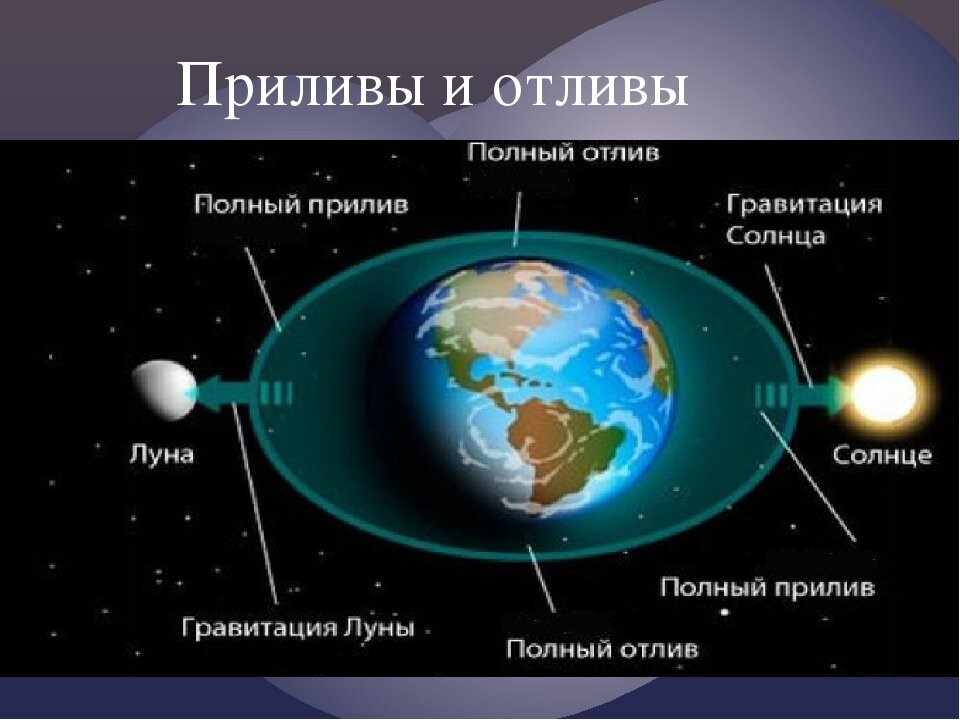 Приливы и отливы

Полный отлив

Полный прилив

Гравитация Солнца

Луна

Солнце

Полный прилив

Гравитация Луны

Полный отлив